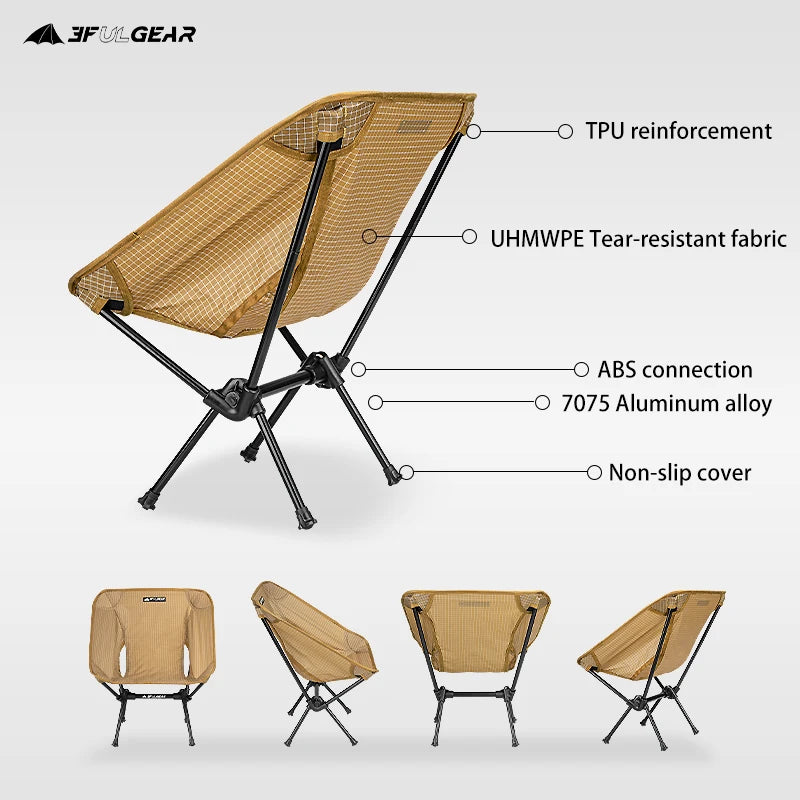 3FULGEAR

TPU reinforcement

UHMWPE Tear-resistant fabric

ABS connection

7075 Aluminum alloy

Non-slip cover

3FULGEAR

3FULGEAR